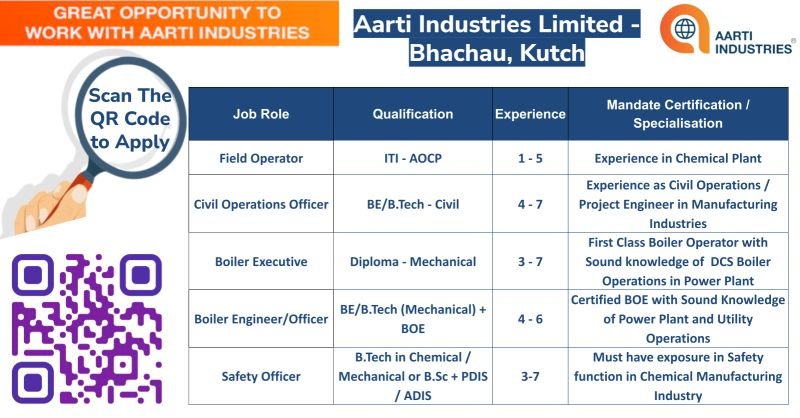 GREAT OPPORTUNITY TO WORK WITH AARTI INDUSTRIES

Aarti Industries Limited - Bhachau, Kutch

AARTI INDUSTRIES

Scan The QR Code to Apply

| Job Role | Qualification | Experience | Mandate Certification / Specialisation |
|---|---|---|---|
| Field Operator | ITI - AOCP | 1 - 5 | Experience in Chemical Plant |
| Civil Operations Officer | BE/B.Tech - Civil | 4 - 7 | Experience as Civil Operations / Project Engineer in Manufacturing Industries |
| Boiler Executive | Diploma - Mechanical | 3 - 7 | First Class Boiler Operator with Sound knowledge of DCS Boiler Operations in Power Plant |
| Boiler Engineer/Officer | BE/B.Tech (Mechanical) + BOE | 4 - 6 | Certified BOE with Sound Knowledge of Power Plant and Utility Operations |
| Safety Officer | B.Tech in Chemical / Mechanical or B.Sc + PDIS / ADIS | 3-7 | Must have exposure in Safety function in Chemical Manufacturing Industry |